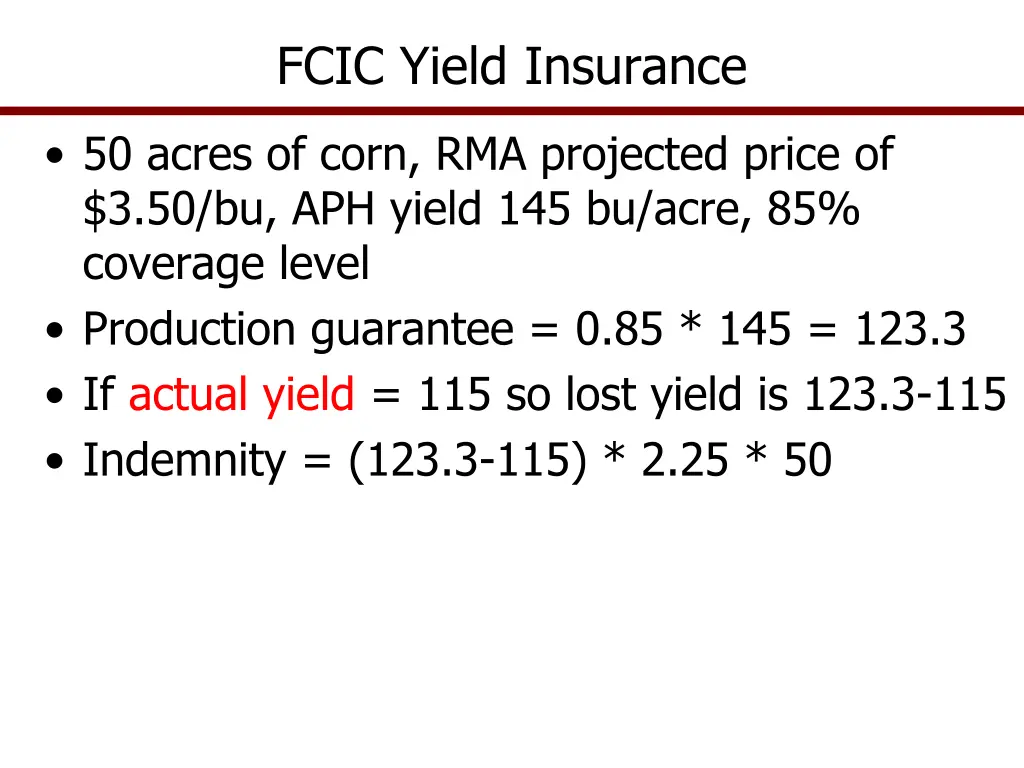 FCIC Yield Insurance

• 50 acres of corn, RMA projected price of \$3.50/bu, APH yield 145 bu/acre, 85% coverage level
• Production guarantee = 0.85 * 145 = 123.3
• If actual yield = 115 so lost yield is 123.3-115
• Indemnity = (123.3-115) * 2.25 * 50